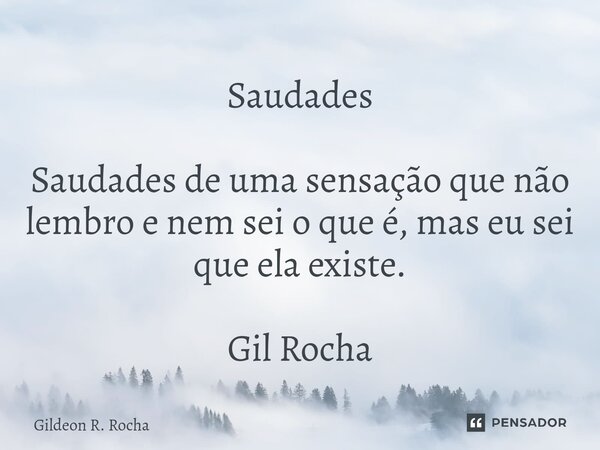 Saudades

Saudades de uma sensação que não lembro e nem sei o que é, mas eu sei que ela existe.

Gil Rocha

Gildeon R. Rocha

PENSADOR